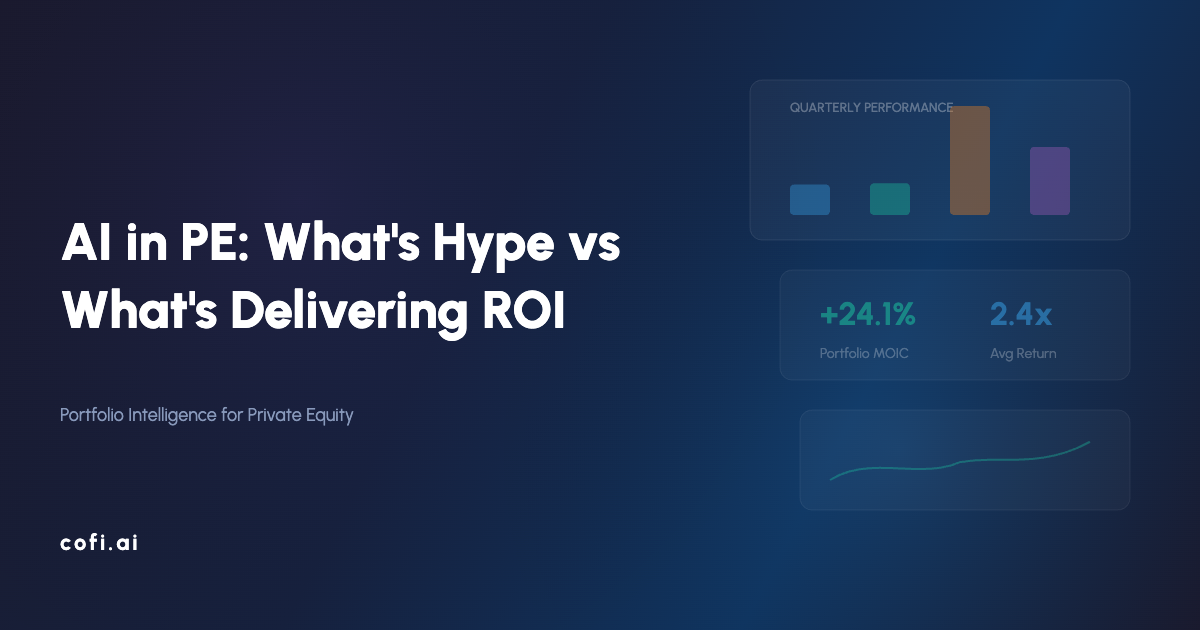 AI in PE: What's Hype vs What's Delivering ROI

Portfolio Intelligence for Private Equity

cofi.ai

QUARTERLY PERFORMANCE

+24.1%
Portfolio MOIC

2.4x
Avg Return